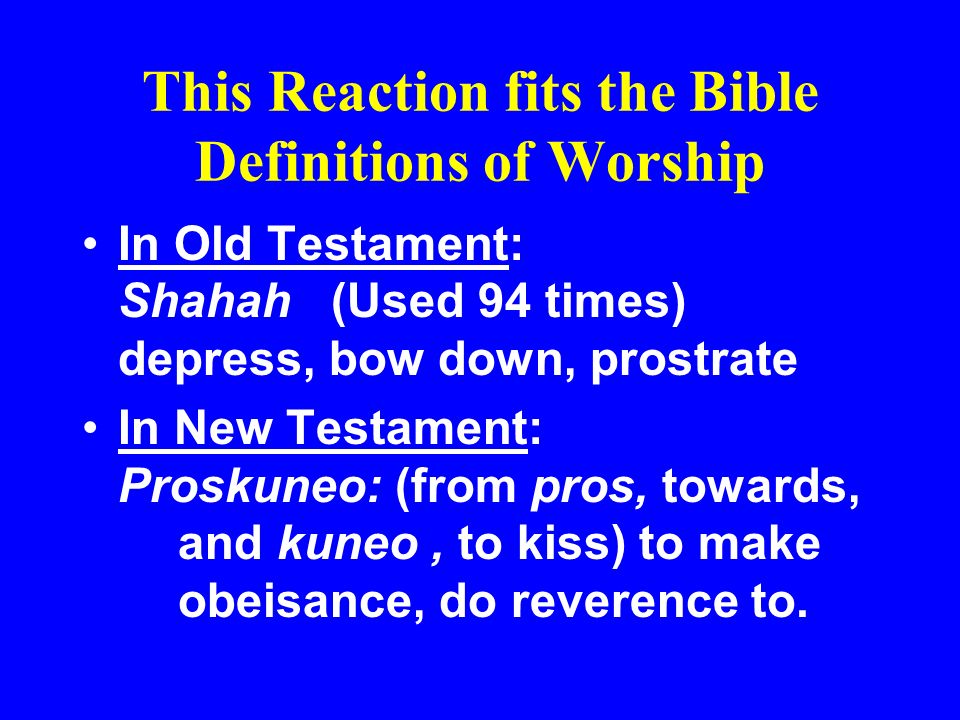 This Reaction fits the Bible Definitions of Worship

• In Old Testament:
Shahah (Used 94 times) depress, bow down, prostrate

• In New Testament:
Proskuneo: (from pros, towards, and kuneo , to kiss) to make obeisance, do reverence to.